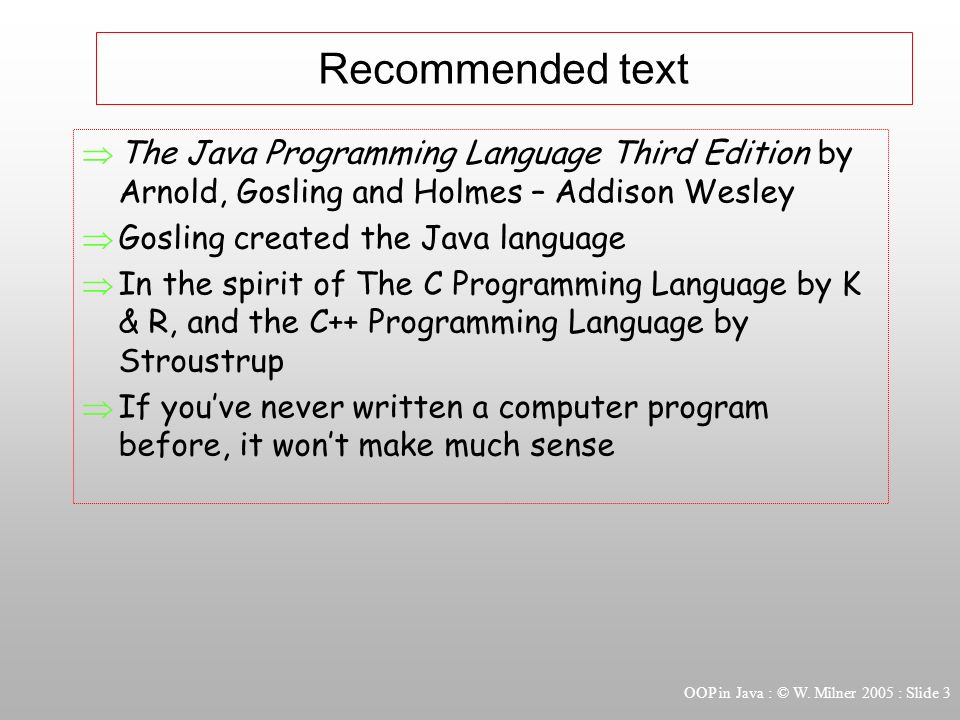 Recommended text

⇒ The Java Programming Language Third Edition by Arnold, Gosling and Holmes – Addison Wesley

⇒ Gosling created the Java language

⇒ In the spirit of The C Programming Language by K & R, and the C++ Programming Language by Stroustrup

⇒ If you've never written a computer program before, it won't make much sense

OOP in Java : © W. Milner 2005 : Slide 3